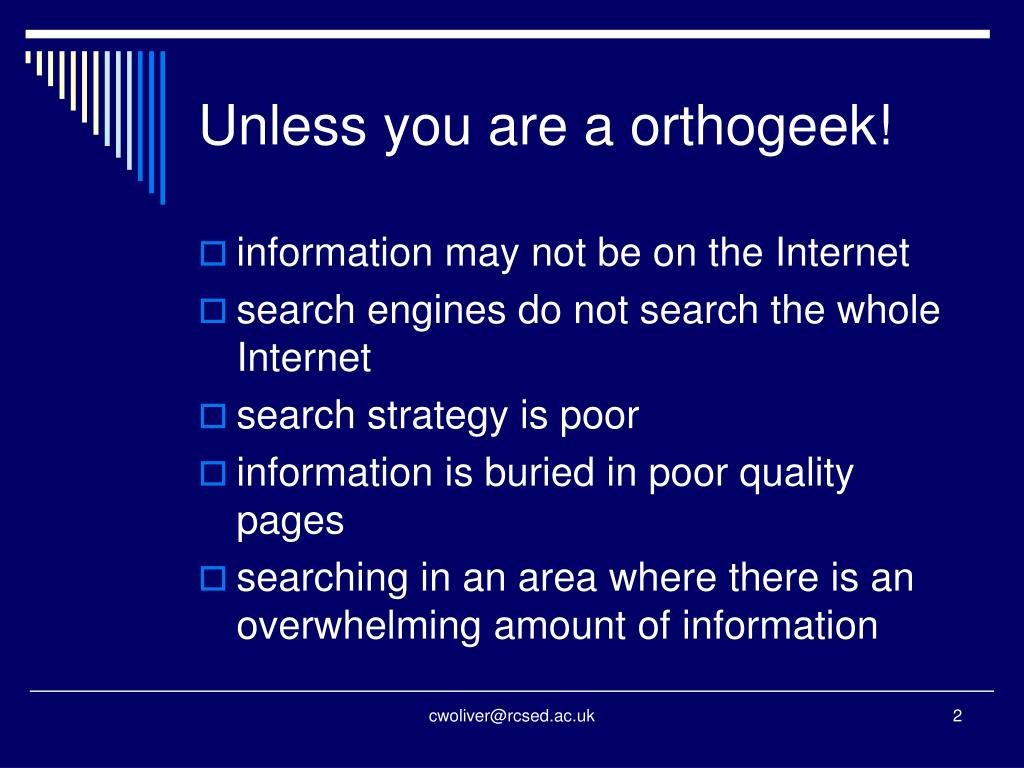 Unless you are a orthogeek!

information may not be on the Internet

search engines do not search the whole Internet

search strategy is poor

information is buried in poor quality pages

searching in an area where there is an overwhelming amount of information

cwoliver@rcsed.ac.uk

2